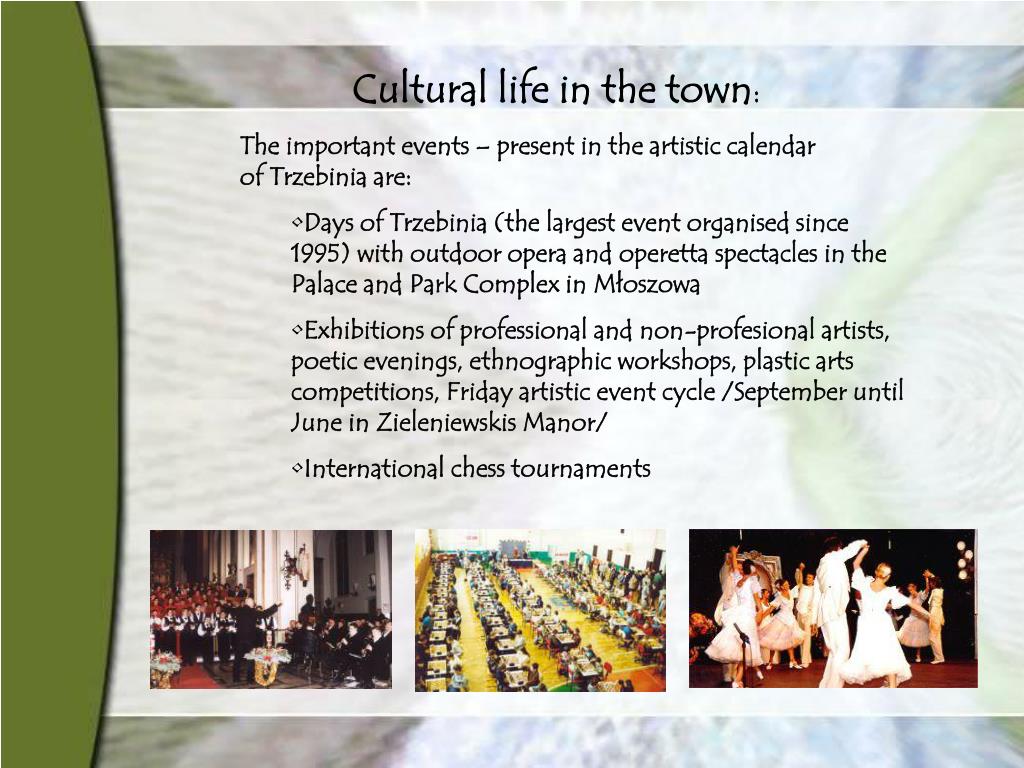 Cultural life in the town:

The important events – present in the artistic calendar of Trzebinia are:

•Days of Trzebinia (the largest event organised since 1995) with outdoor opera and operetta spectacles in the Palace and Park Complex in Młoszowa

•Exhibitions of professional and non-profesional artists, poetic evenings, ethnographic workshops, plastic arts competitions, Friday artistic event cycle /September until June in Zieleniewskis Manor/

•International chess tournaments